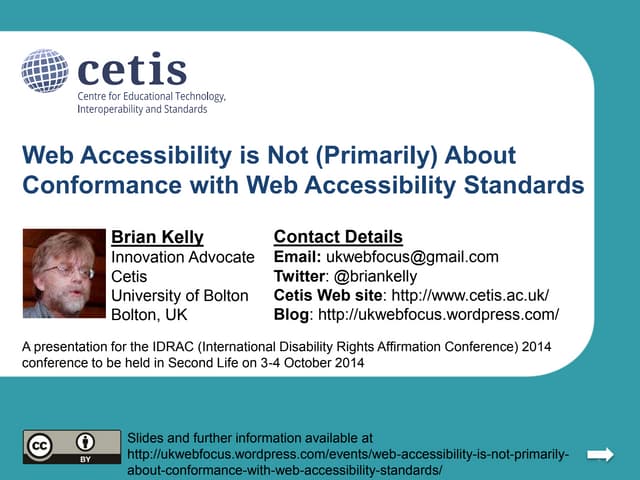 cetis
Centre for Educational Technology, Interoperability and Standards

Web Accessibility is Not (Primarily) About Conformance with Web Accessibility Standards

Brian Kelly
Innovation Advocate
Cetis
University of Bolton
Bolton, UK

Contact Details
Email: ukwebfocus@gmail.com
Twitter: @briankelly
Cetis Web site: http://www.cetis.ac.uk/
Blog: http://ukwebfocus.wordpress.com/

A presentation for the IDRAC (International Disability Rights Affirmation Conference) 2014 conference to be held in Second Life on 3-4 October 2014

cc BY

Slides and further information available at http://ukwebfocus.wordpress.com/events/web-accessibility-is-not-primarily-about-conformance-with-web-accessibility-standards/